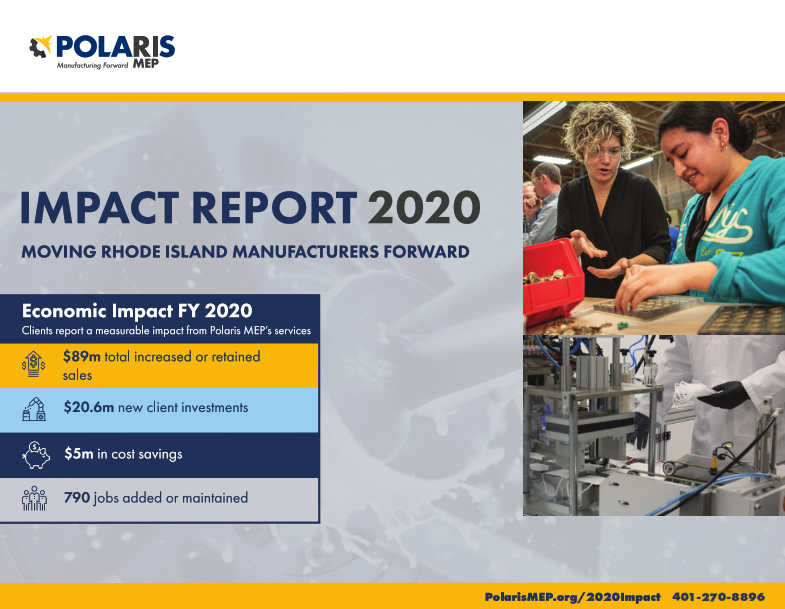 POLARIS MEP
Manufacturing Forward

IMPACT REPORT 2020

MOVING RHODE ISLAND MANUFACTURERS FORWARD

Economic Impact FY 2020
Clients report a measurable impact from Polaris MEP's services

$89m total increased or retained sales

$20.6m new client investments

$5m in cost savings

790 jobs added or maintained

PolarisMEP.org/2020Impact 401-270-8896